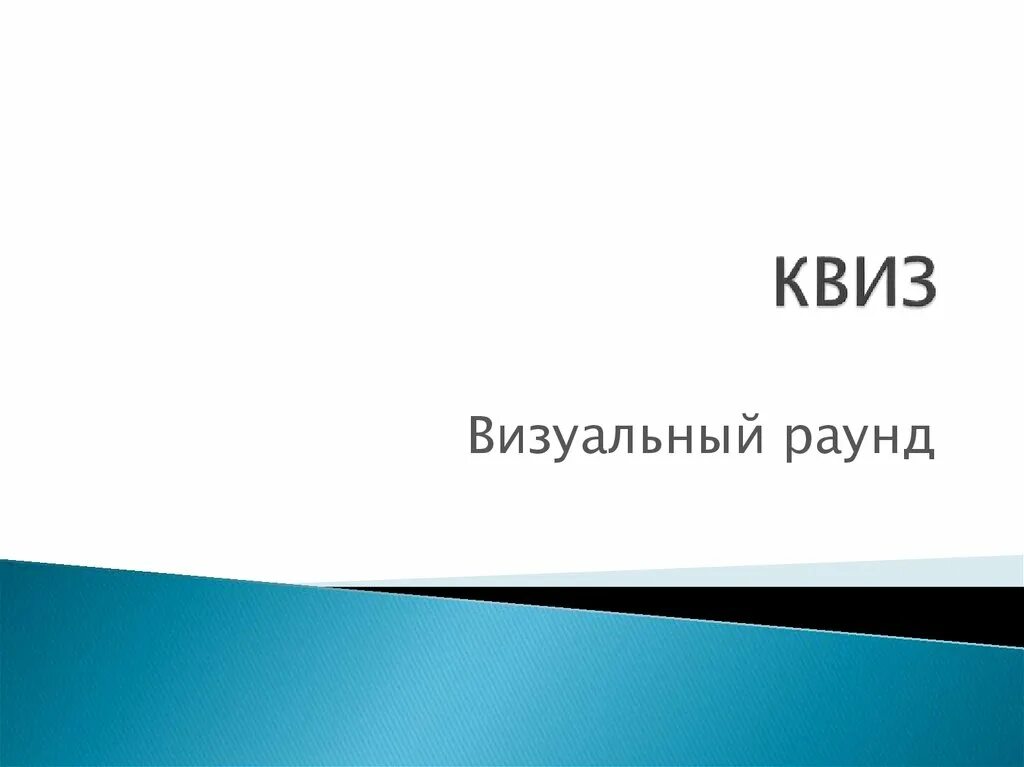 КВИЗ

Визуальный раунд